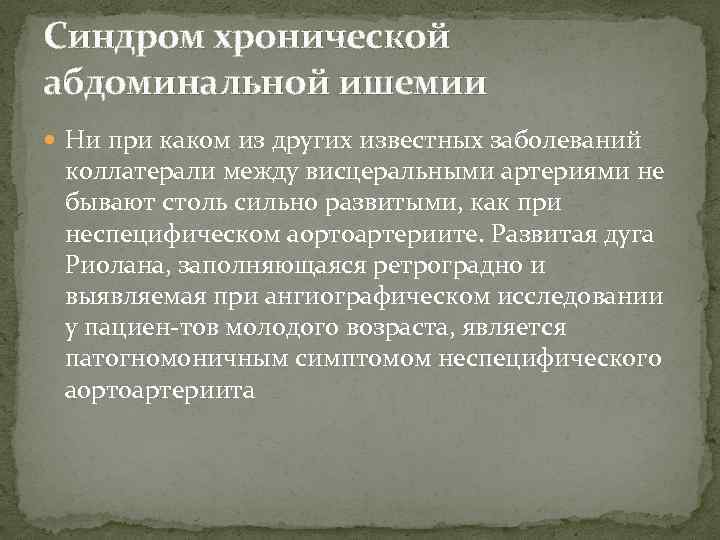 Синдром хронической абдоминальной ишемии

Ни при каком из других известных заболеваний коллатерали между висцеральными артериями не бывают столь сильно развитыми, как при неспецифическом аортоартериите. Развитая дуга Риолана, заполняющаяся ретроградно и выявляемая при ангиографическом исследовании у пациен-тов молодого возраста, является патогномоничным симптомом неспецифического аортоартериита